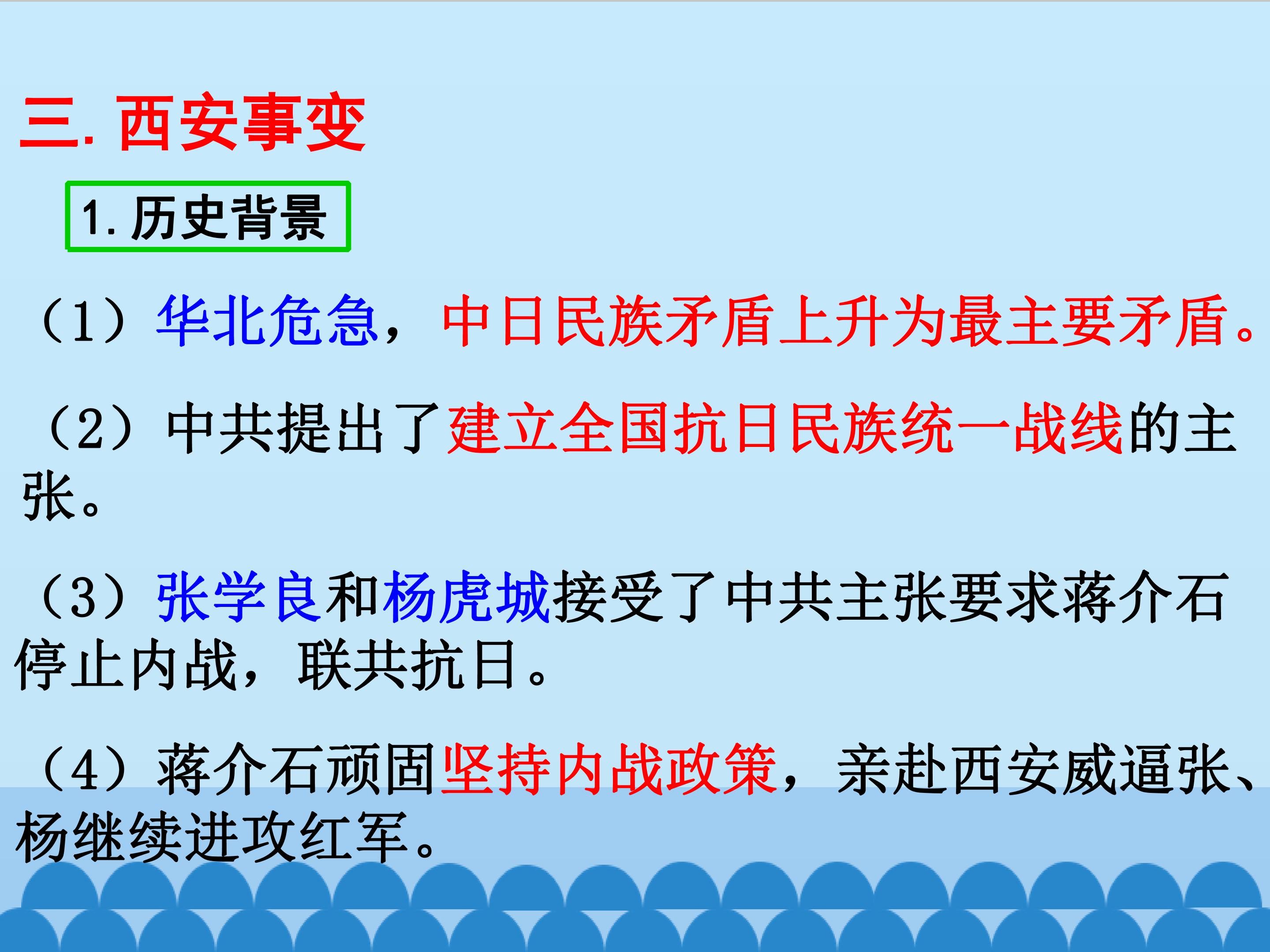 三. 西安事变

1. 历史背景

（1）华北危急，中日民族矛盾上升为最主要矛盾。

（2）中共提出了建立全国抗日民族统一战线的主张。

（3）张学良和杨虎城接受了中共主张要求蒋介石停止内战，联共抗日。

（4）蒋介石顽固坚持内战政策，亲赴西安威逼张、杨继续进攻红军。